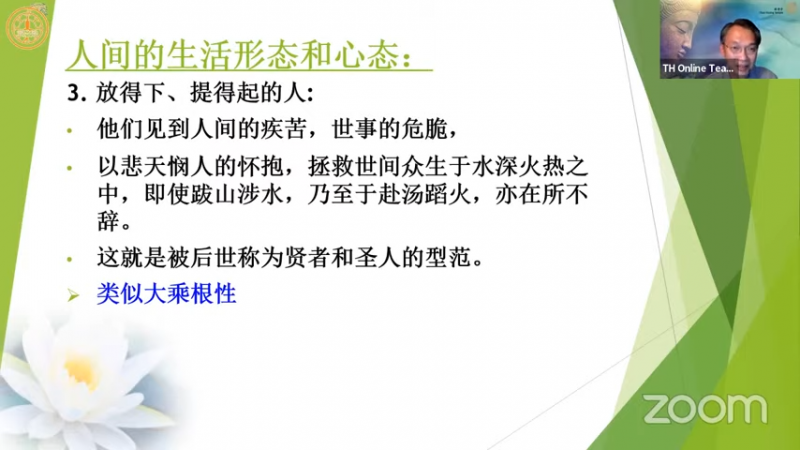 人间的生活形态和心态：

3. 放得下、提得起的人：

• 他们见到人间的疾苦，世事的危脆，

• 以悲天悯人的怀抱，拯救世间众生于水深火热之中，即使跋山涉水，乃至于赴汤蹈火，亦在所不辞。

• 这就是被后世称为贤者和圣人的型范。

➢ 类似大乘根性

TH Online Tea...

zoom